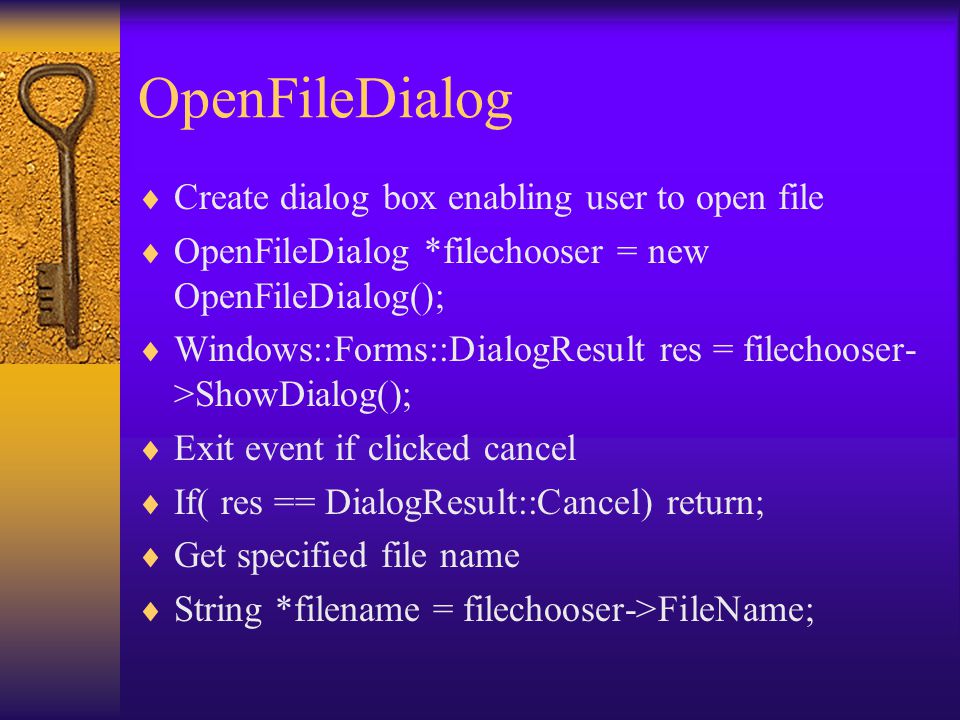 OpenFileDialog

♦ Create dialog box enabling user to open file
♦ OpenFileDialog *filechooser = new OpenFileDialog();
♦ Windows::Forms::DialogResult res = filechooser->ShowDialog();
♦ Exit event if clicked cancel
♦ If( res == DialogResult::Cancel) return;
♦ Get specified file name
♦ String *filename = filechooser->FileName;